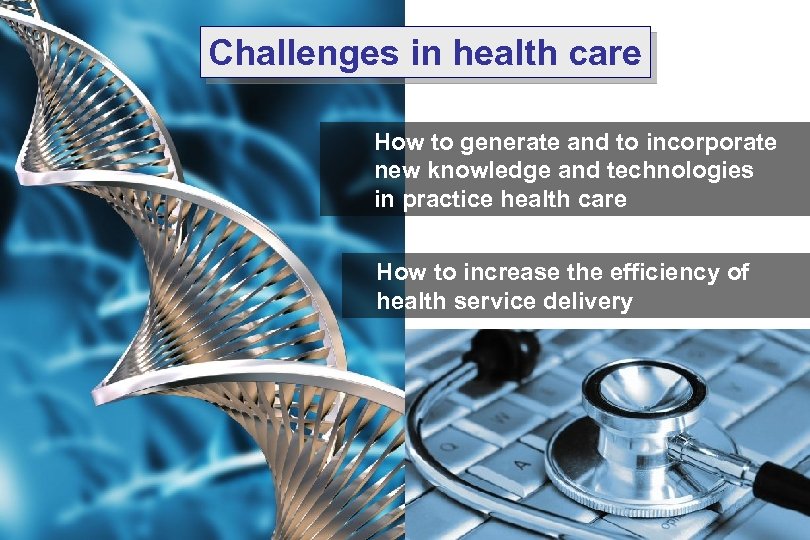 Challenges in health care

How to generate and to incorporate new knowledge and technologies in practice health care

How to increase the efficiency of health service delivery